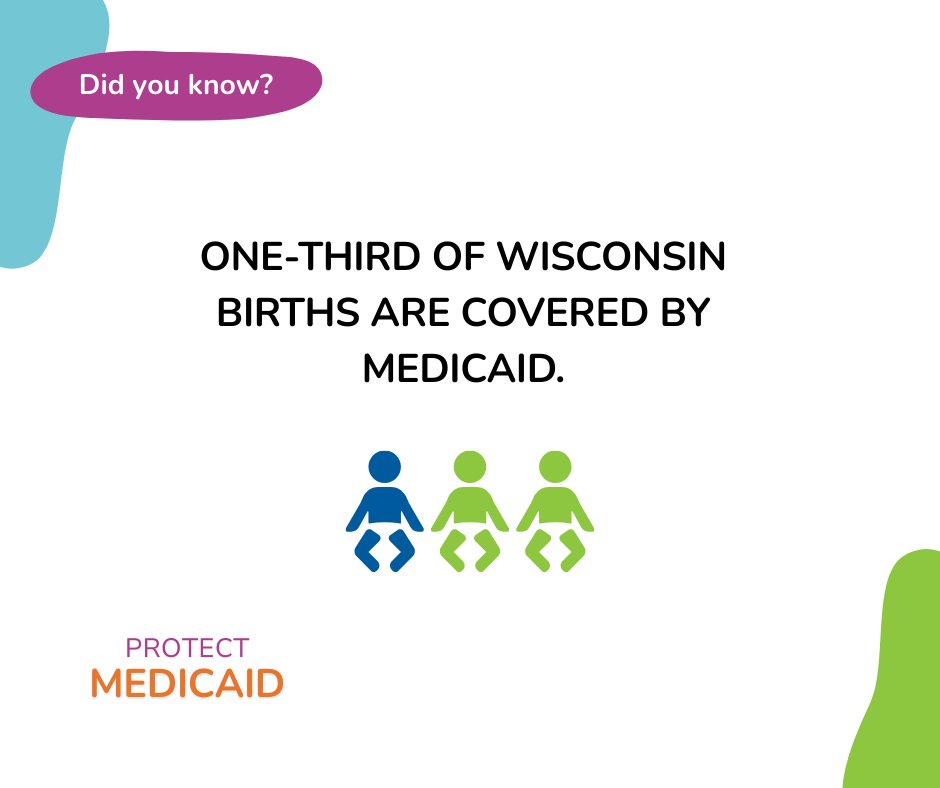 Did you know?

ONE-THIRD OF WISCONSIN BIRTHS ARE COVERED BY MEDICAID.

PROTECT
MEDICAID